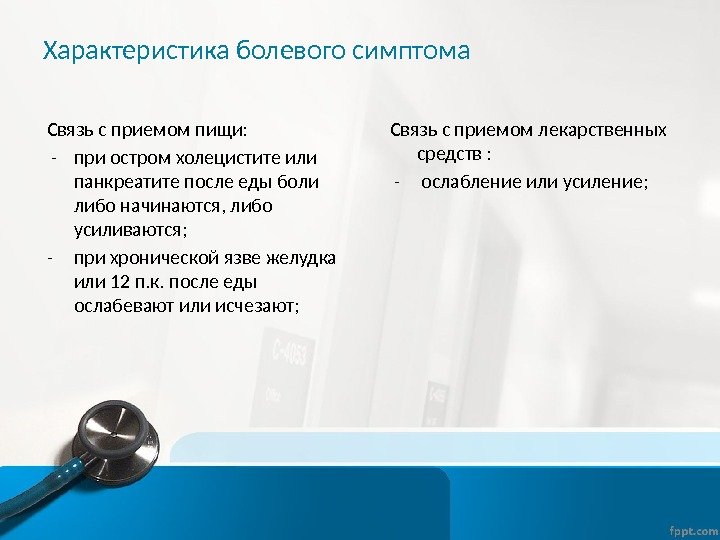 Характеристика болевого симптома

Связь с приемом пищи:

- при остром холецистите или панкреатите после еды боли либо начинаются, либо усиливаются;
- при хронической язве желудка или 12 п.к. после еды ослабевают или исчезают;

Связь с приемом лекарственных средств :

- ослабление или усиление;

C-4053

fppt.com